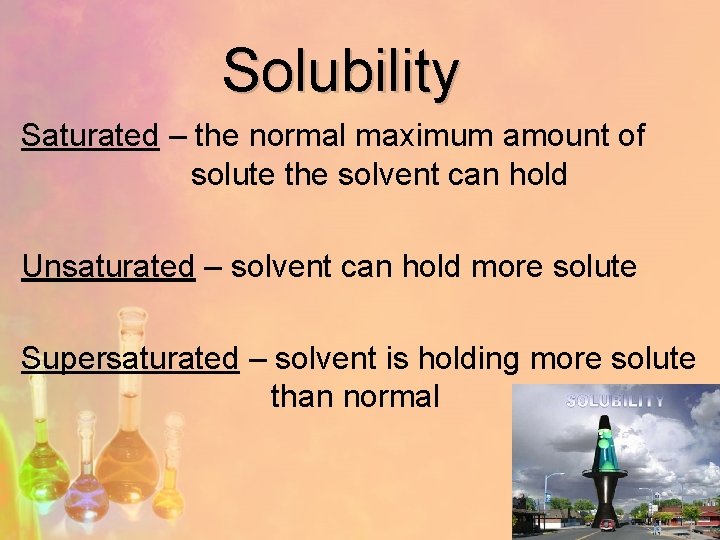 Solubility

Saturated – the normal maximum amount of solute the solvent can hold

Unsaturated – solvent can hold more solute

Supersaturated – solvent is holding more solute than normal

SOLUBILITY